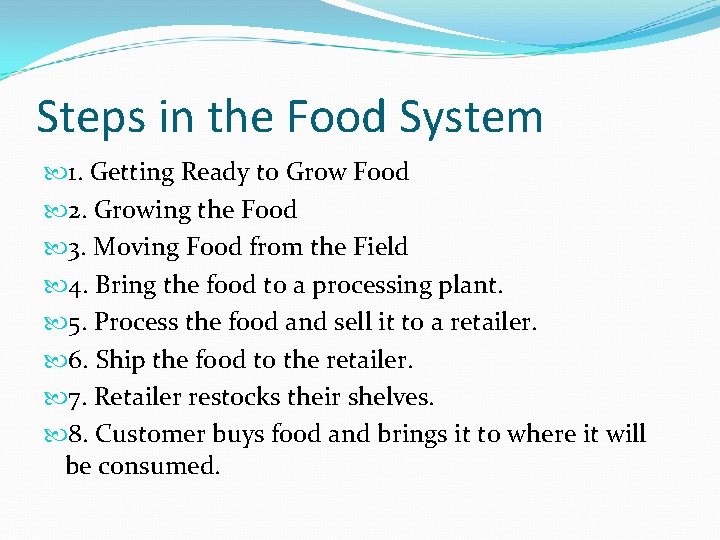 Steps in the Food System

1. Getting Ready to Grow Food
2. Growing the Food
3. Moving Food from the Field
4. Bring the food to a processing plant.
5. Process the food and sell it to a retailer.
6. Ship the food to the retailer.
7. Retailer restocks their shelves.
8. Customer buys food and brings it to where it will be consumed.